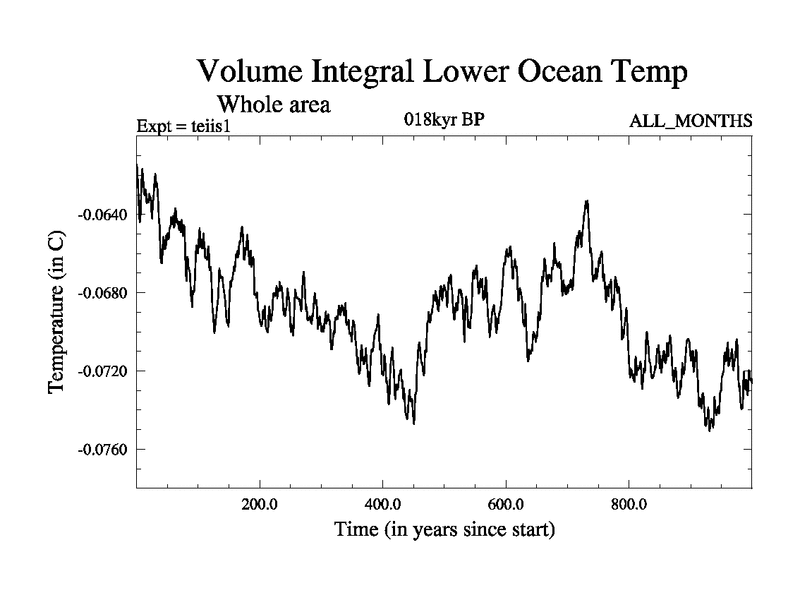 Volume Integral Lower Ocean Temp

Whole area

Expt = teiis1

018kyr BP

ALL_MONTHS

Temperature (in C)

-0.0640

-0.0680

-0.0720

-0.0760

200.0

400.0

600.0

800.0

Time (in years since start)